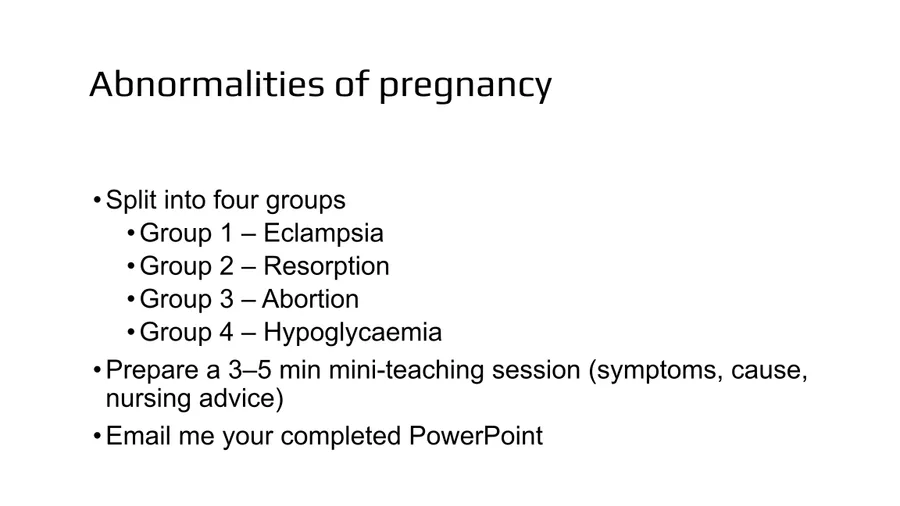 Abnormalities of pregnancy

• Split into four groups
  • Group 1 – Eclampsia
  • Group 2 – Resorption
  • Group 3 – Abortion
  • Group 4 – Hypoglycaemia
• Prepare a 3–5 min mini-teaching session (symptoms, cause, nursing advice)
• Email me your completed PowerPoint